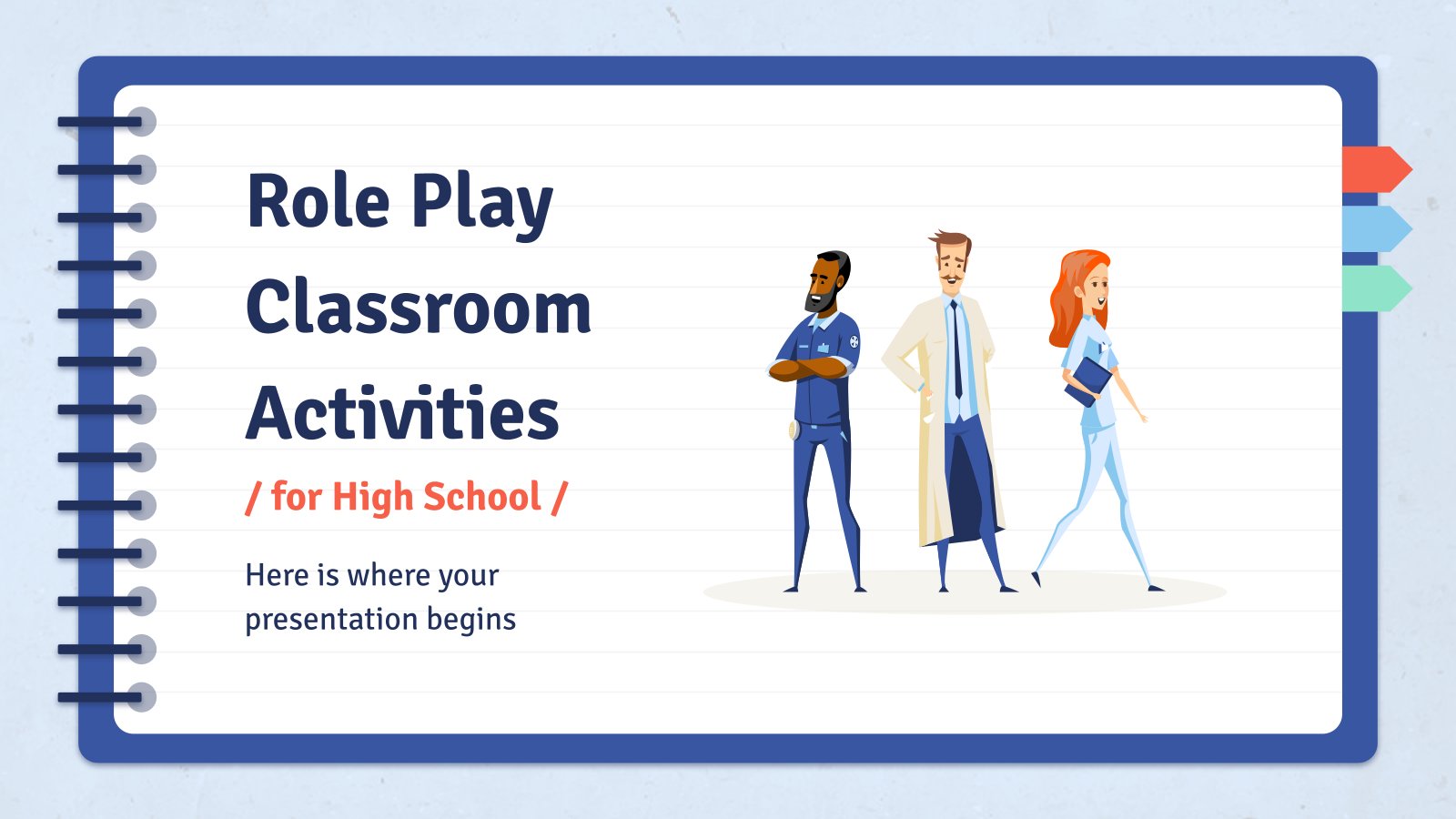 Role Play Classroom Activities

/ for High School /

Here is where your presentation begins